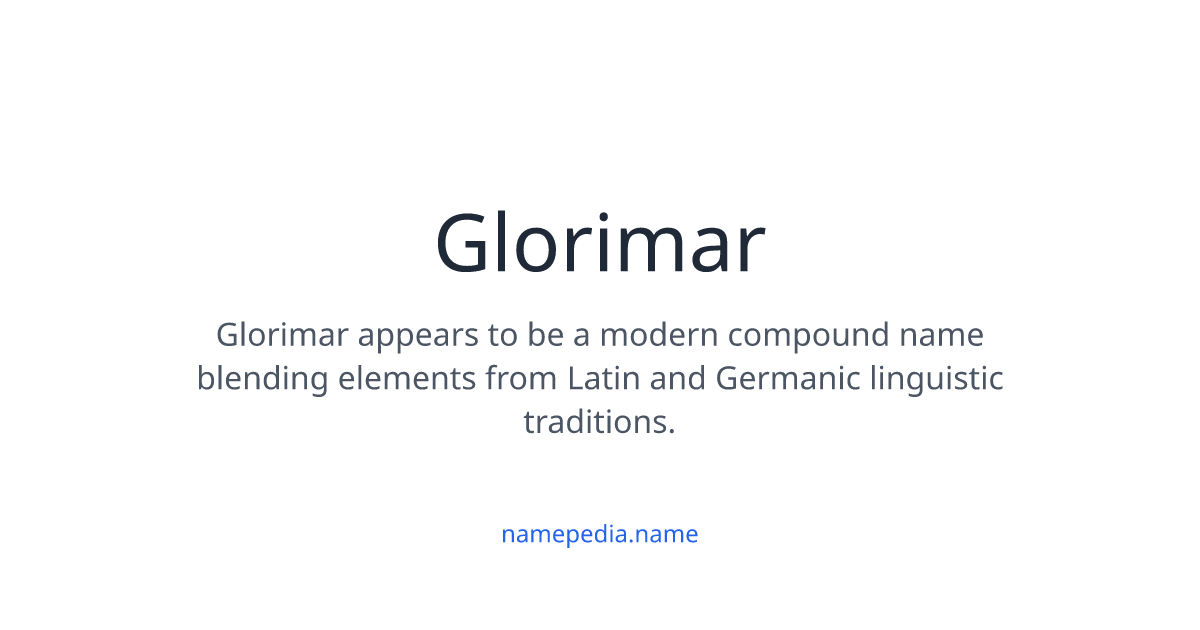 Glorimar

Glorimar appears to be a modern compound name blending elements from Latin and Germanic linguistic traditions.

namepedia.name